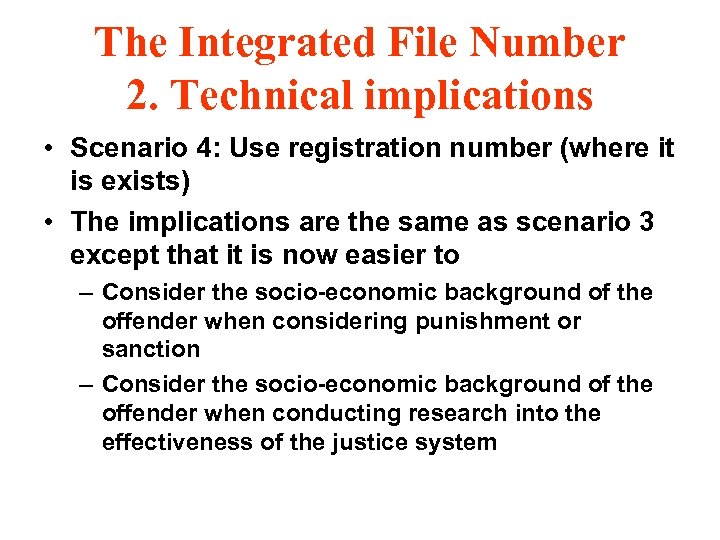 The Integrated File Number
2. Technical implications

• Scenario 4: Use registration number (where it is exists)

• The implications are the same as scenario 3 except that it is now easier to

– Consider the socio-economic background of the offender when considering punishment or sanction

– Consider the socio-economic background of the offender when conducting research into the effectiveness of the justice system